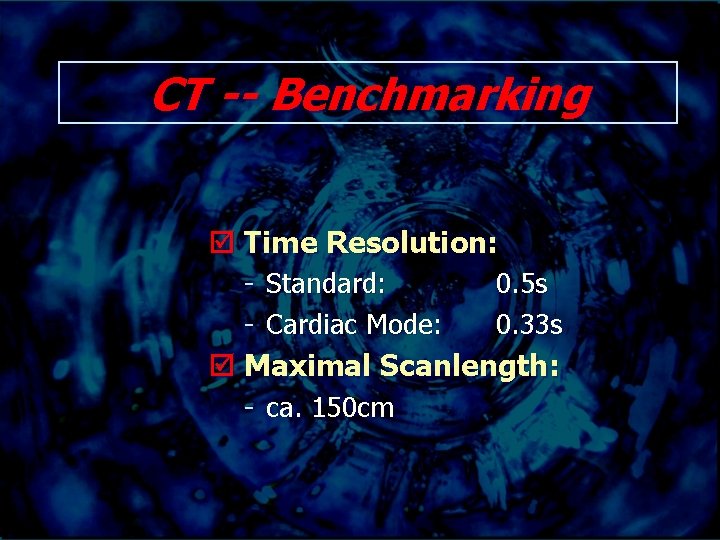 CT -- Benchmarking

☑ Time Resolution:
- Standard: 0.5s
- Cardiac Mode: 0.33s

☑ Maximal Scanlength:
- ca. 150cm